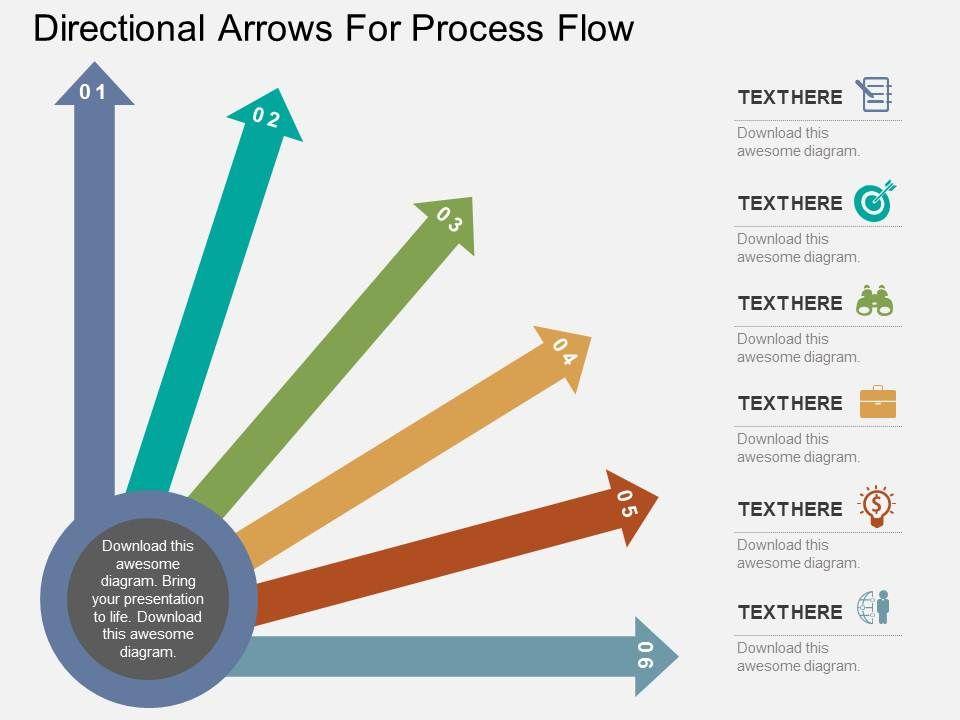 Directional Arrows For Process Flow

01

02

03

04

05

06

Download this awesome diagram. Bring your presentation to life. Download this awesome diagram.

TEXTHERE
Download this awesome diagram.

TEXTHERE
Download this awesome diagram.

TEXTHERE
Download this awesome diagram.

TEXTHERE
Download this awesome diagram.

TEXTHERE
Download this awesome diagram.

TEXTHERE
Download this awesome diagram.